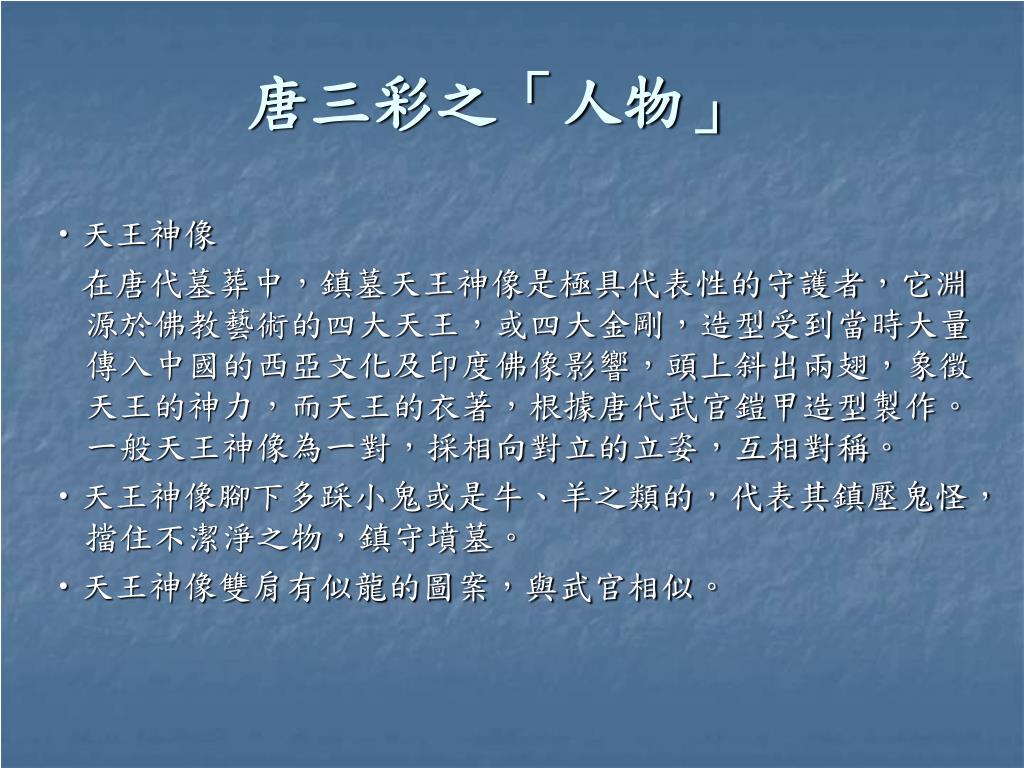 唐三彩之「人物」

• 天王神像

在唐代墓葬中，鎮墓天王神像是極具代表性的守護者，它淵源於佛教藝術的四大天王，或四大金剛，造型受到當時大量傳入中國的西亞文化及印度佛像影響，頭上斜出兩翅，象徵天王的神力，而天王的衣著，根據唐代武官鎧甲造型製作。一般天王神像為一對，採相向對立的立姿，互相對稱。

• 天王神像腳下多踩小鬼或是牛、羊之類的，代表其鎮壓鬼怪，擋住不潔淨之物，鎮守墳墓。

• 天王神像雙肩有似龍的圖案，與武官相似。